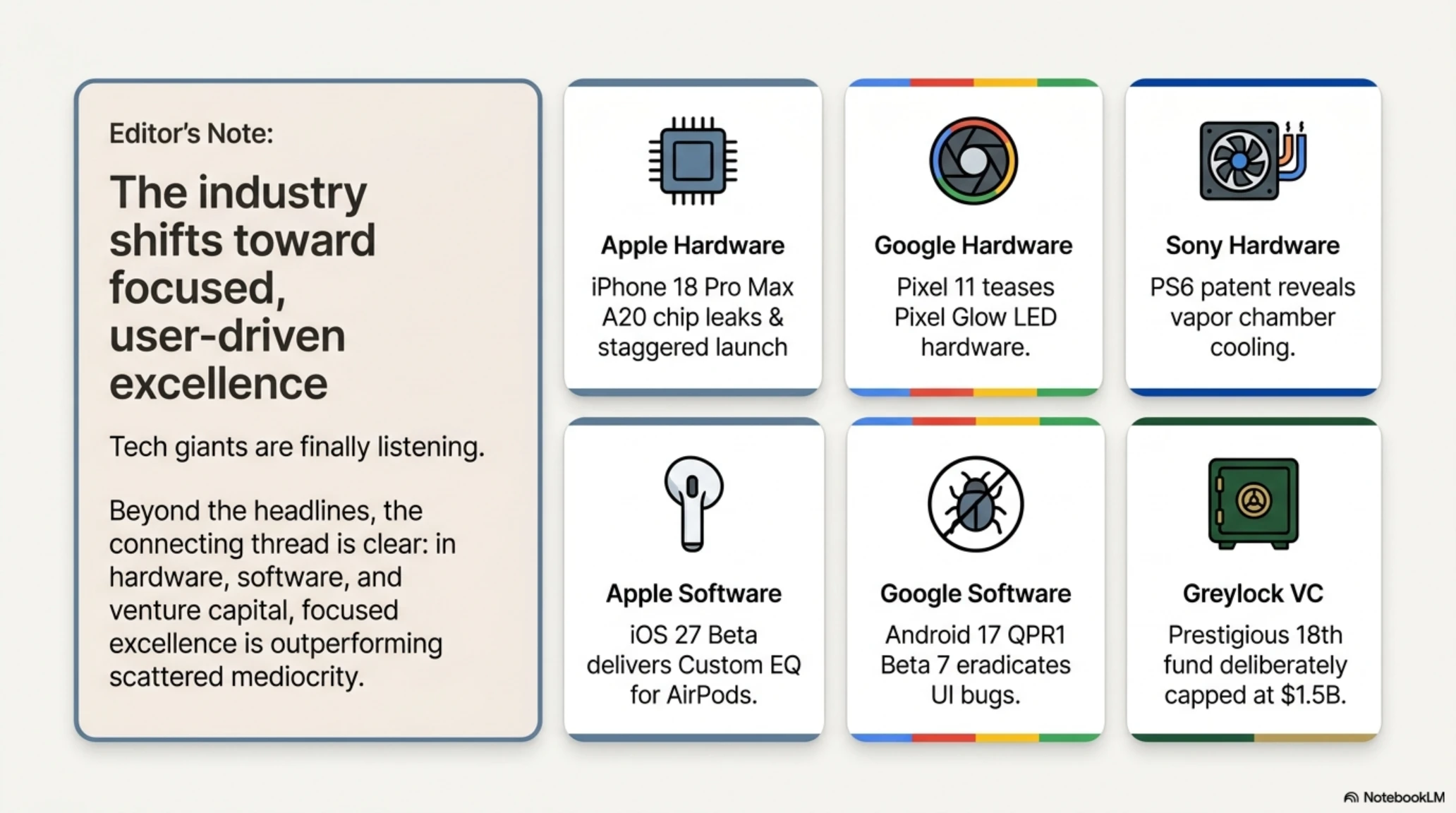 Editor's Note:

The industry shifts toward focused, user-driven excellence

Tech giants are finally listening.

Beyond the headlines, the connecting thread is clear: in hardware, software, and venture capital, focused excellence is outperforming scattered mediocrity.

Apple Hardware

iPhone 18 Pro Max A20 chip leaks & staggered launch

Google Hardware

Pixel 11 teases Pixel Glow LED hardware.

Sony Hardware

PS6 patent reveals vapor chamber cooling.

Apple Software

iOS 27 Beta delivers Custom EQ for AirPods.

Google Software

Android 17 QPR1 Beta 7 eradicates UI bugs.

Greylock VC

Prestigious 18th fund deliberately capped at $1.5B.

NotebookLM